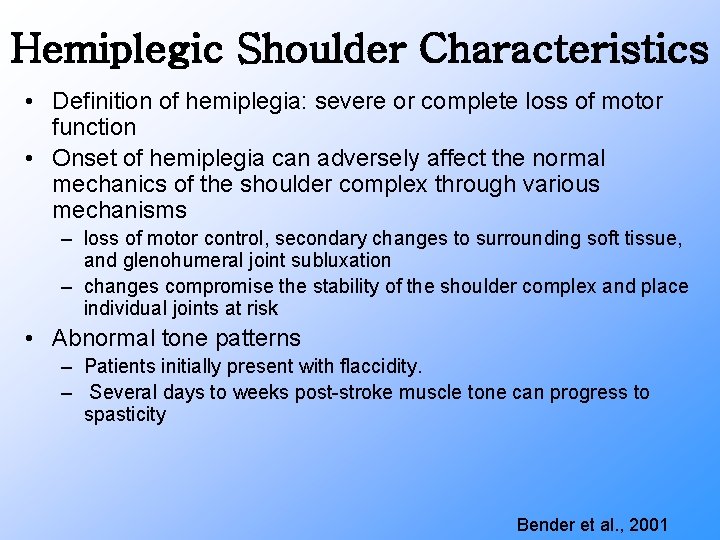 Hemiplegic Shoulder Characteristics

• Definition of hemiplegia: severe or complete loss of motor function

• Onset of hemiplegia can adversely affect the normal mechanics of the shoulder complex through various mechanisms

– loss of motor control, secondary changes to surrounding soft tissue, and glenohumeral joint subluxation

– changes compromise the stability of the shoulder complex and place individual joints at risk

• Abnormal tone patterns

– Patients initially present with flaccidity.

– Several days to weeks post-stroke muscle tone can progress to spasticity

Bender et al., 2001